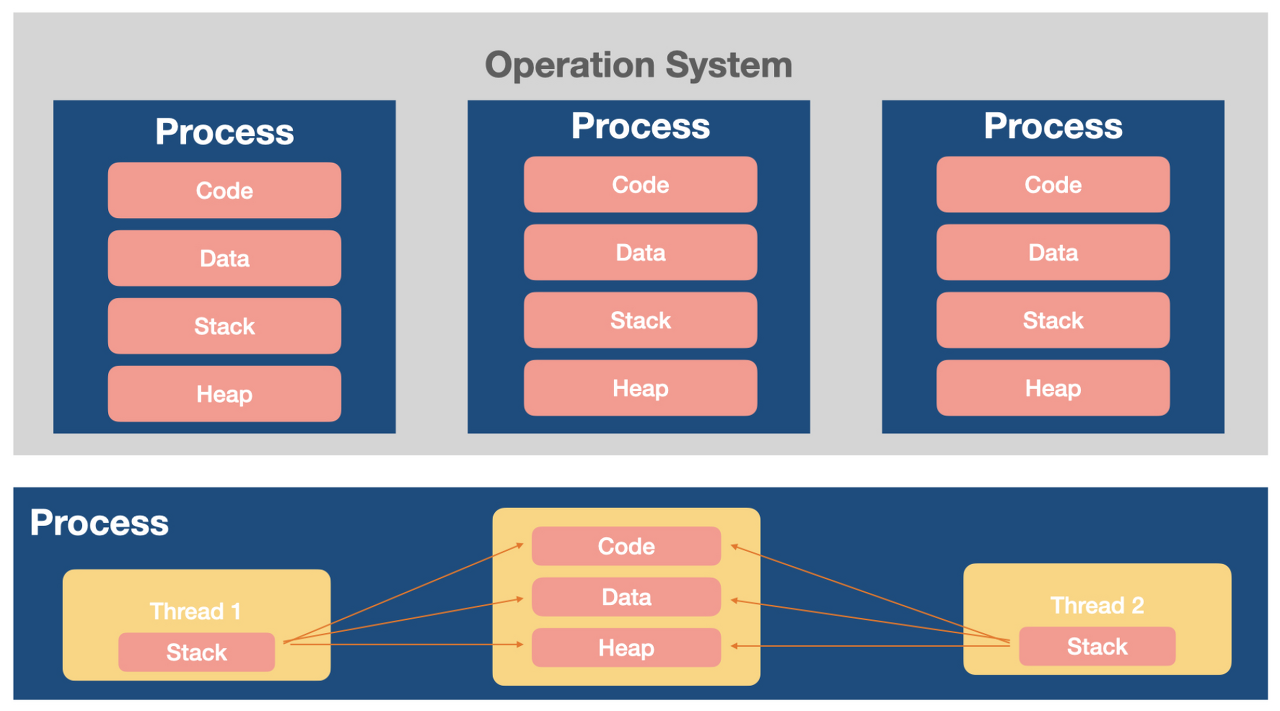 Operation System

Process

Code

Data

Stack

Heap

Process

Code

Data

Stack

Heap

Process

Code

Data

Stack

Heap

Process

Thread 1

Stack

Code

Data

Heap

Thread 2

Stack